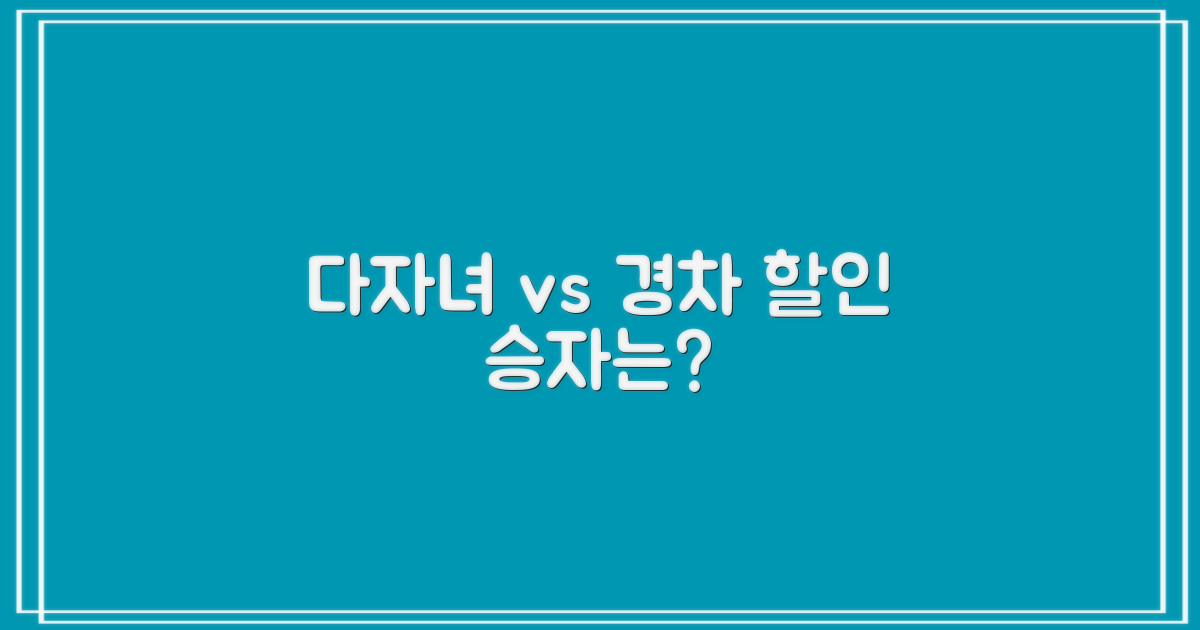 다자녀 vs 경차 할인
승자는?